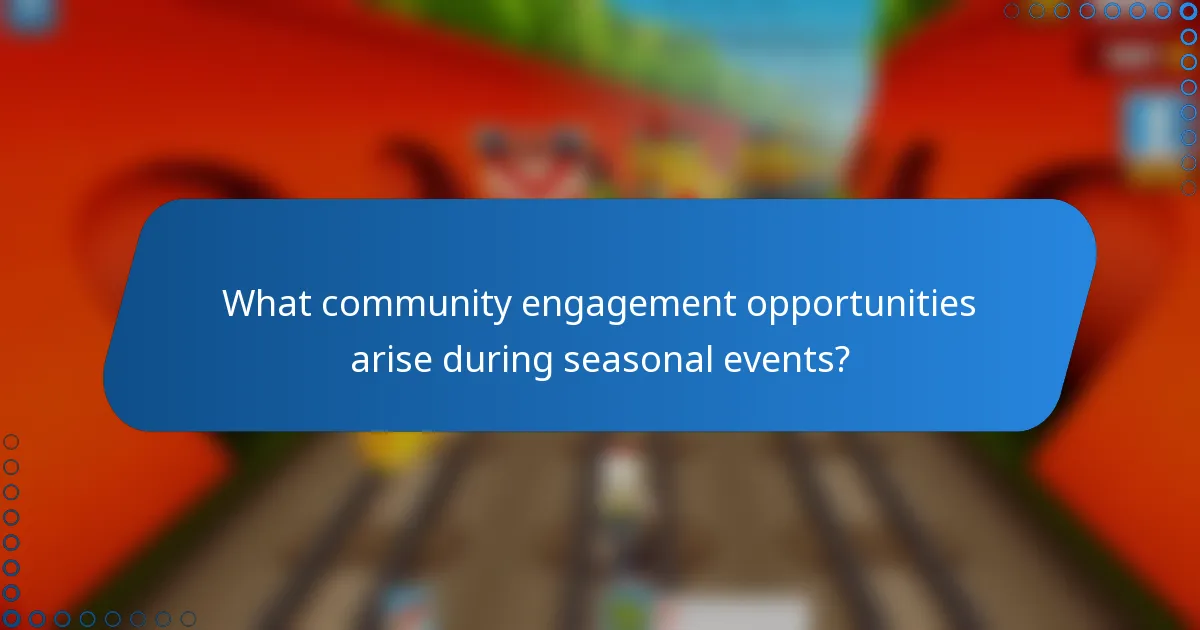 What community engagement opportunities arise during seasonal events?